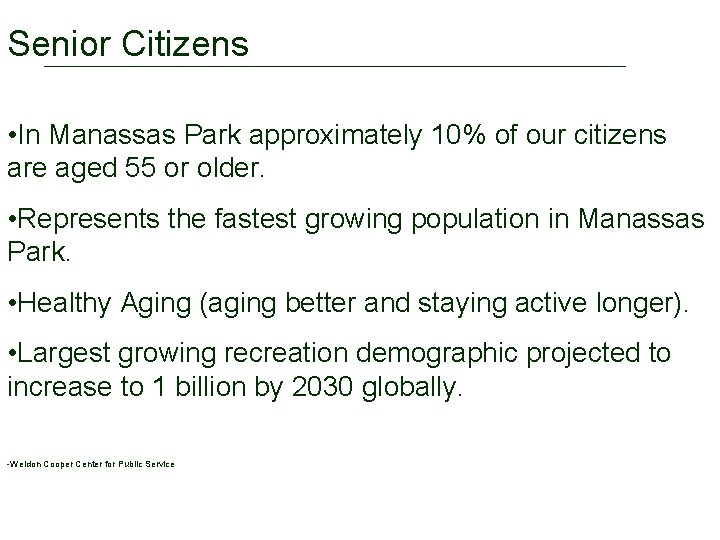 Senior Citizens

•In Manassas Park approximately 10% of our citizens are aged 55 or older.

•Represents the fastest growing population in Manassas Park.

•Healthy Aging (aging better and staying active longer).

•Largest growing recreation demographic projected to increase to 1 billion by 2030 globally.

-Weldon Cooper Center for Public Service